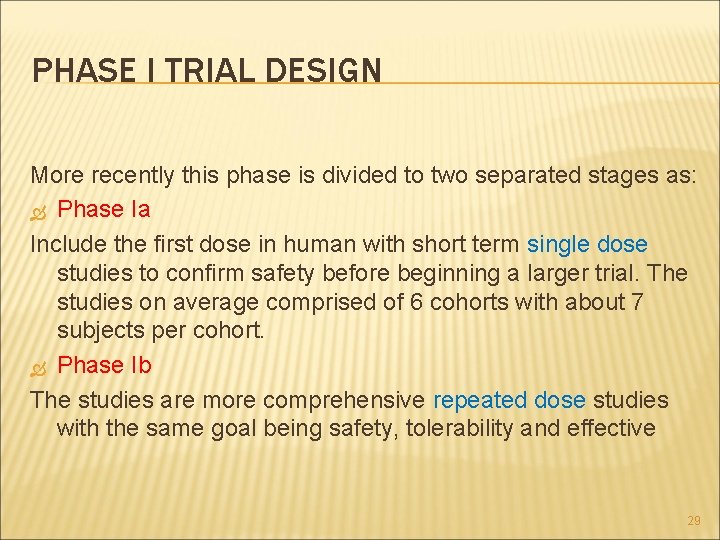 PHASE I TRIAL DESIGN

More recently this phase is divided to two separated stages as:

Phase Ia

Include the first dose in human with short term single dose studies to confirm safety before beginning a larger trial. The studies on average comprised of 6 cohorts with about 7 subjects per cohort.

Phase Ib

The studies are more comprehensive repeated dose studies with the same goal being safety, tolerability and effective

29